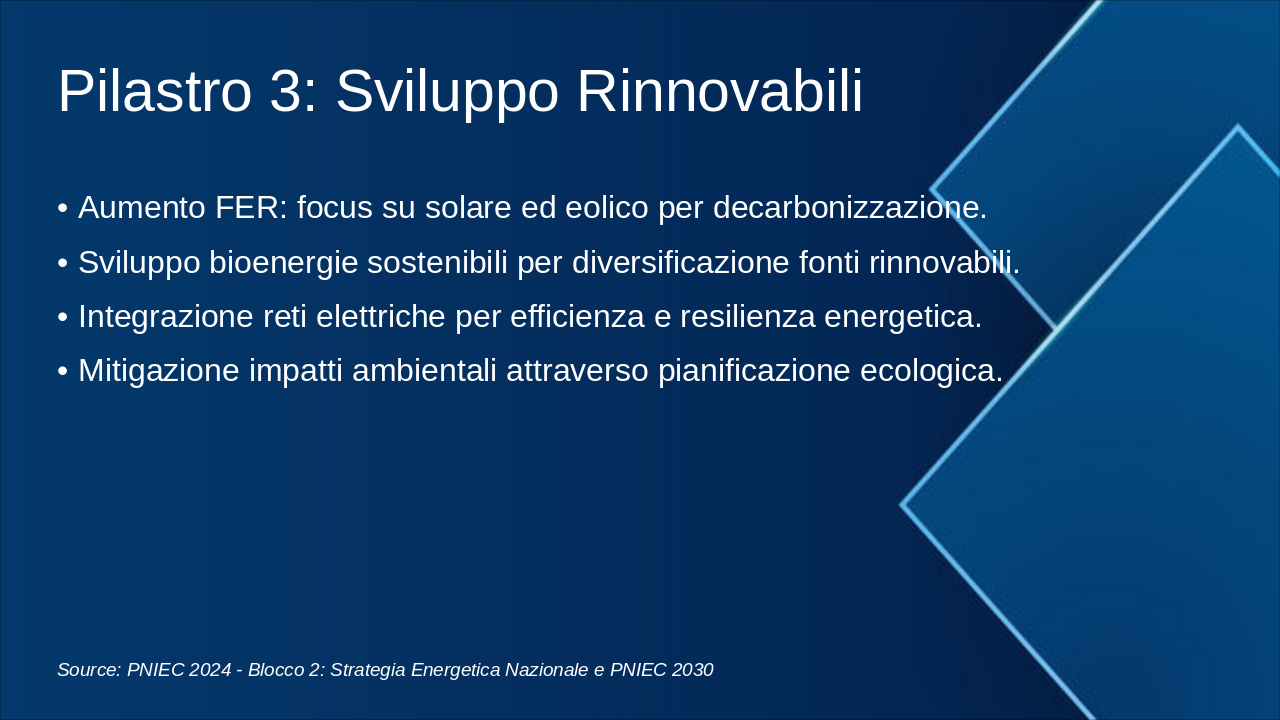 Pilastro 3: Sviluppo Rinnovabili

• Aumento FER: focus su solare ed eolico per decarbonizzazione.
• Sviluppo bioenergie sostenibili per diversificazione fonti rinnovabili.
• Integrazione reti elettriche per efficienza e resilienza energetica.
• Mitigazione impatti ambientali attraverso pianificazione ecologica.

Source: PNIEC 2024 - Blocco 2: Strategia Energetica Nazionale e PNIEC 2030